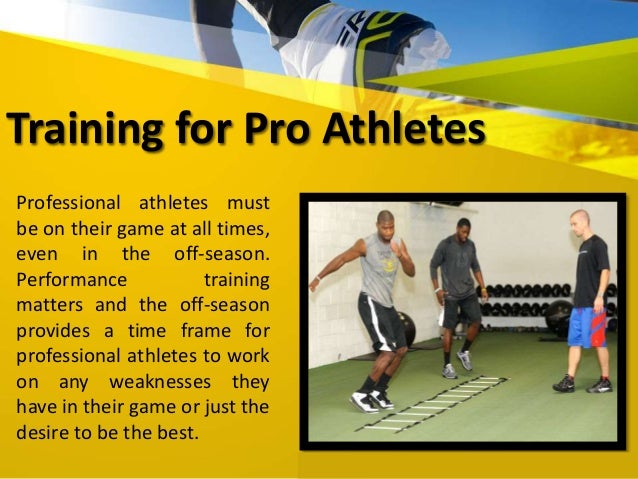 Training for Pro Athletes

Professional athletes must be on their game at all times, even in the off-season. Performance training matters and the off-season provides a time frame for professional athletes to work on any weaknesses they have in their game or just the desire to be the best.